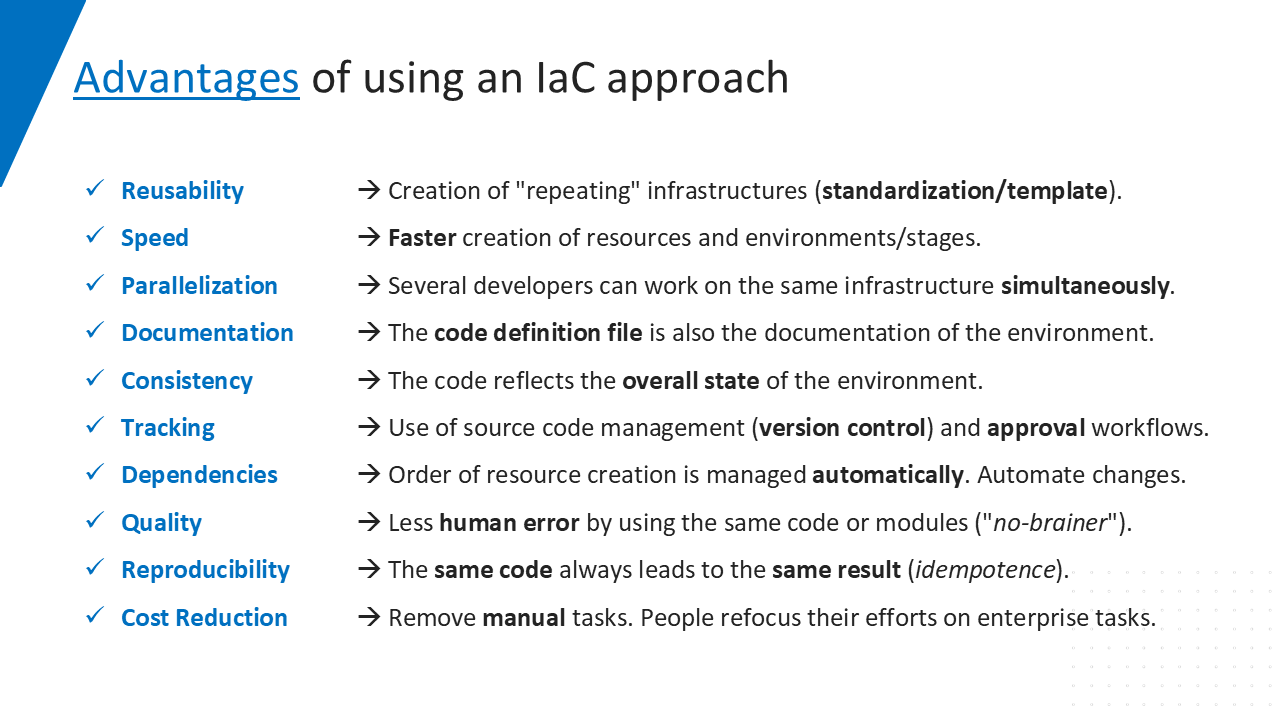 Advantages of using an IaC approach

✓ Reusability → Creation of "repeating" infrastructures (standardization/template).

✓ Speed → Faster creation of resources and environments/stages.

✓ Parallelization → Several developers can work on the same infrastructure simultaneously.

✓ Documentation → The code definition file is also the documentation of the environment.

✓ Consistency → The code reflects the overall state of the environment.

✓ Tracking → Use of source code management (version control) and approval workflows.

✓ Dependencies → Order of resource creation is managed automatically. Automate changes.

✓ Quality → Less human error by using the same code or modules ("no-brainer").

✓ Reproducibility → The same code always leads to the same result (idempotence).

✓ Cost Reduction → Remove manual tasks. People refocus their efforts on enterprise tasks.